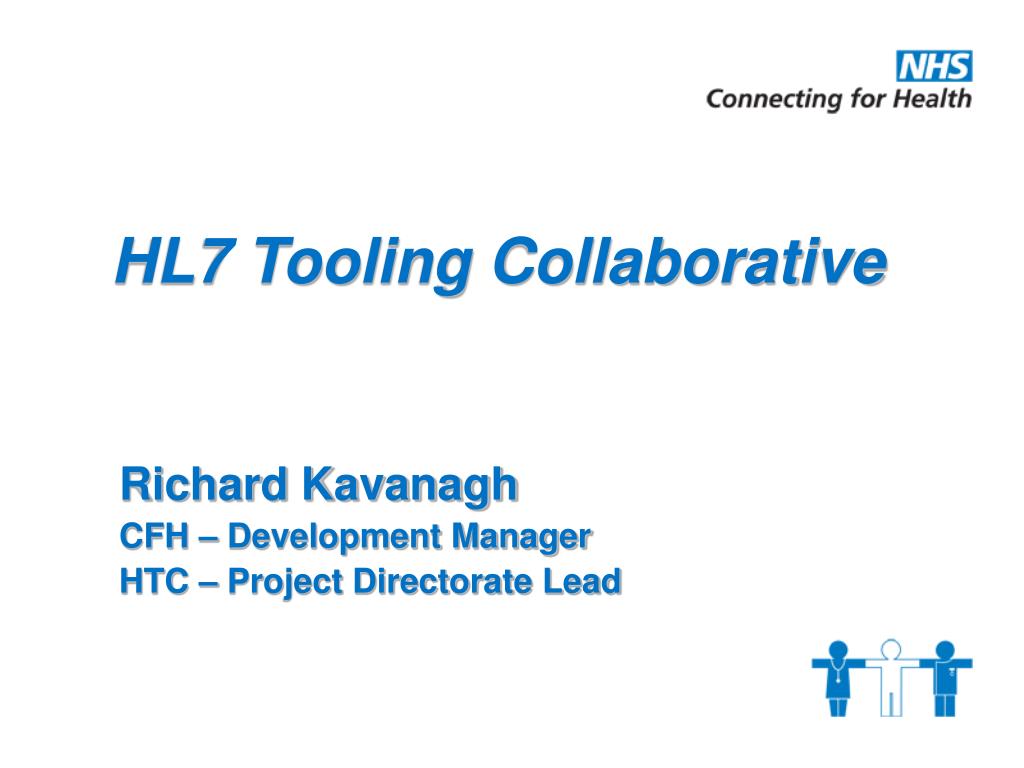 NHS
Connecting for Health

HL7 Tooling Collaborative

Richard Kavanagh
CFH – Development Manager
HTC – Project Directorate Lead